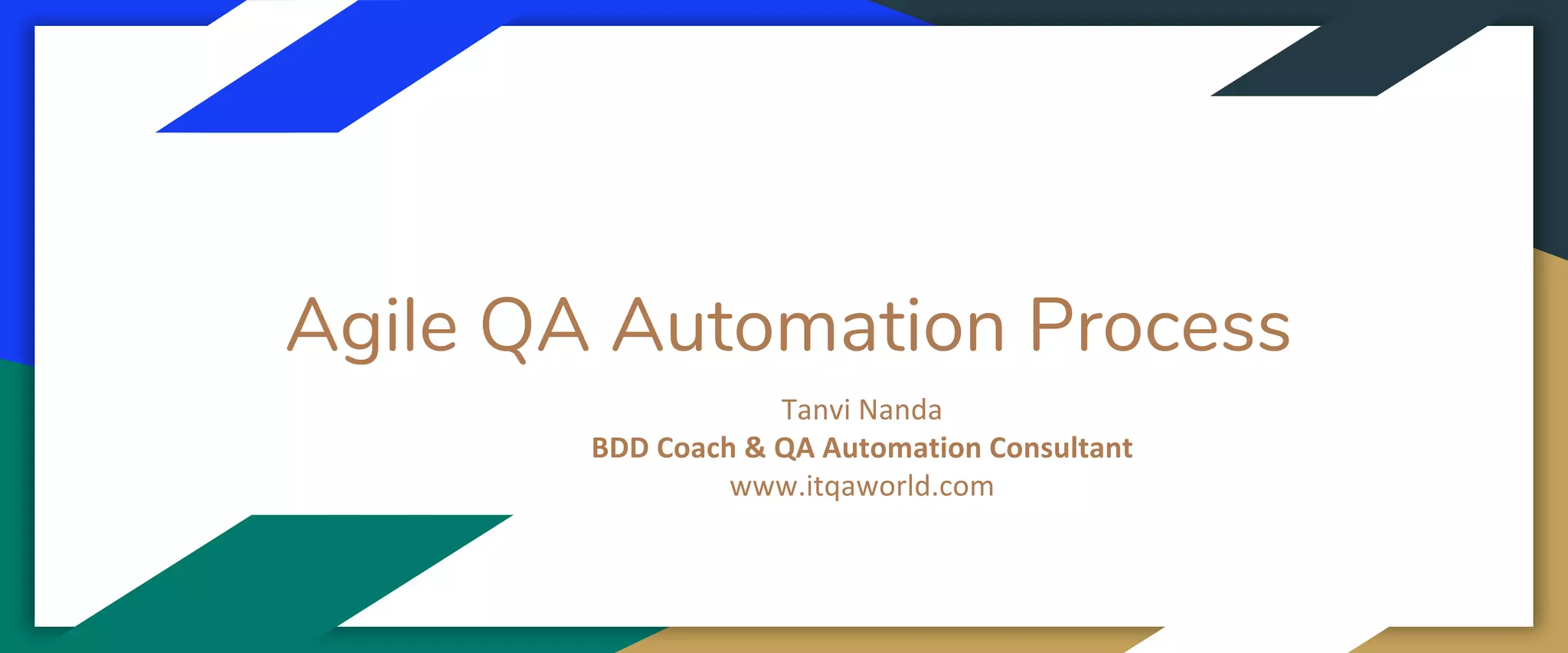 Agile QA Automation Process

Tanvi Nanda
BDD Coach & QA Automation Consultant
www.itqaworld.com